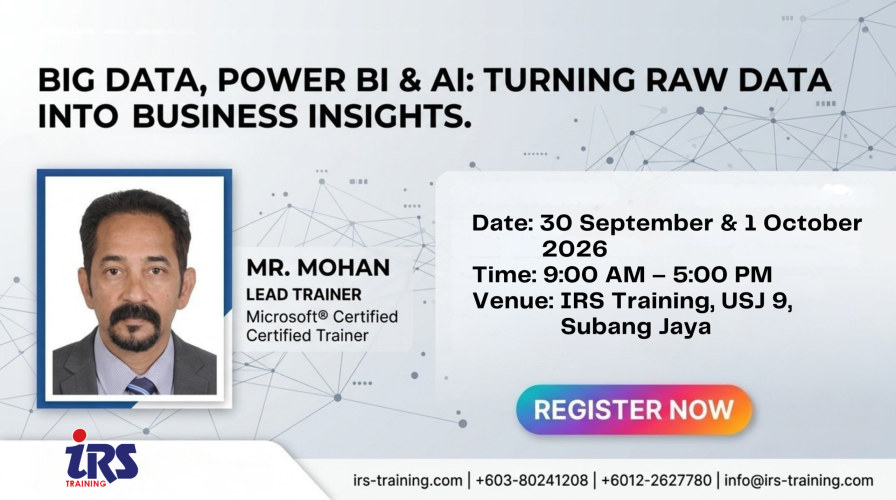 BIG DATA, POWER BI & AI: TURNING RAW DATA INTO BUSINESS INSIGHTS.

MR. MOHAN
LEAD TRAINER
Microsoft® Certified
Certified Trainer

Date: 30 September & 1 October 2026
Time: 9:00 AM – 5:00 PM
Venue: IRS Training, USJ 9, Subang Jaya

REGISTER NOW

iRS
TRAINING

irs-training.com | +603-80241208 | +6012-2627780 | info@irs-training.com